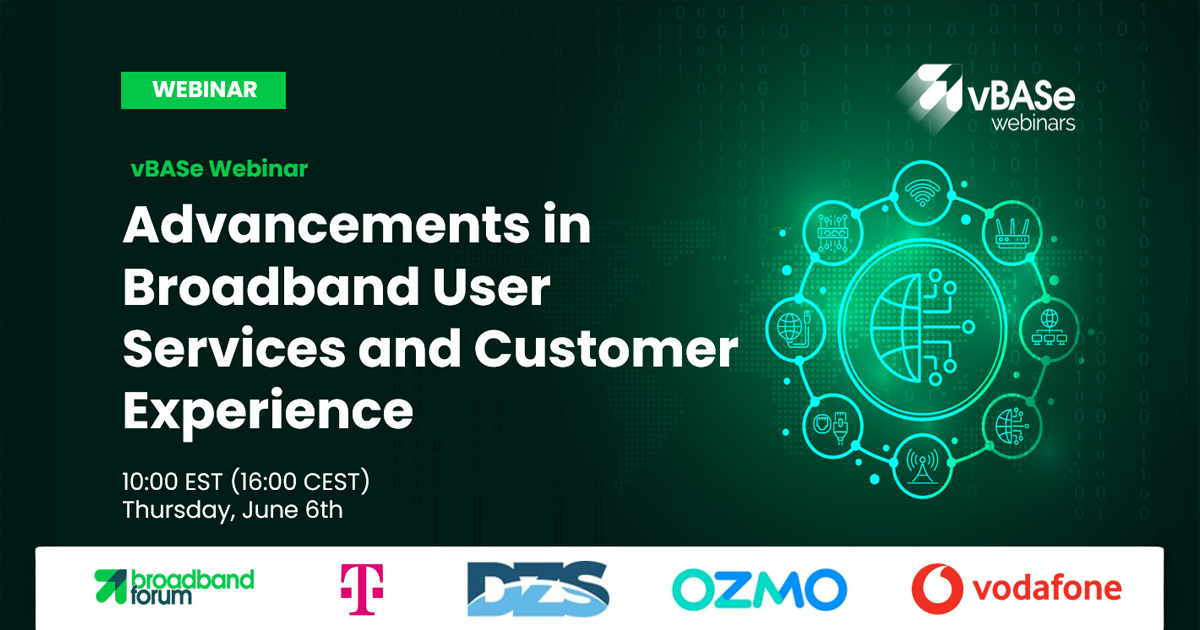 WEBINAR

vBASe webinars

vBASe Webinar

Advancements in Broadband User Services and Customer Experience

10:00 EST (16:00 CEST)
Thursday, June 6th

broadband forum

T

DZS

OZMO

vodafone